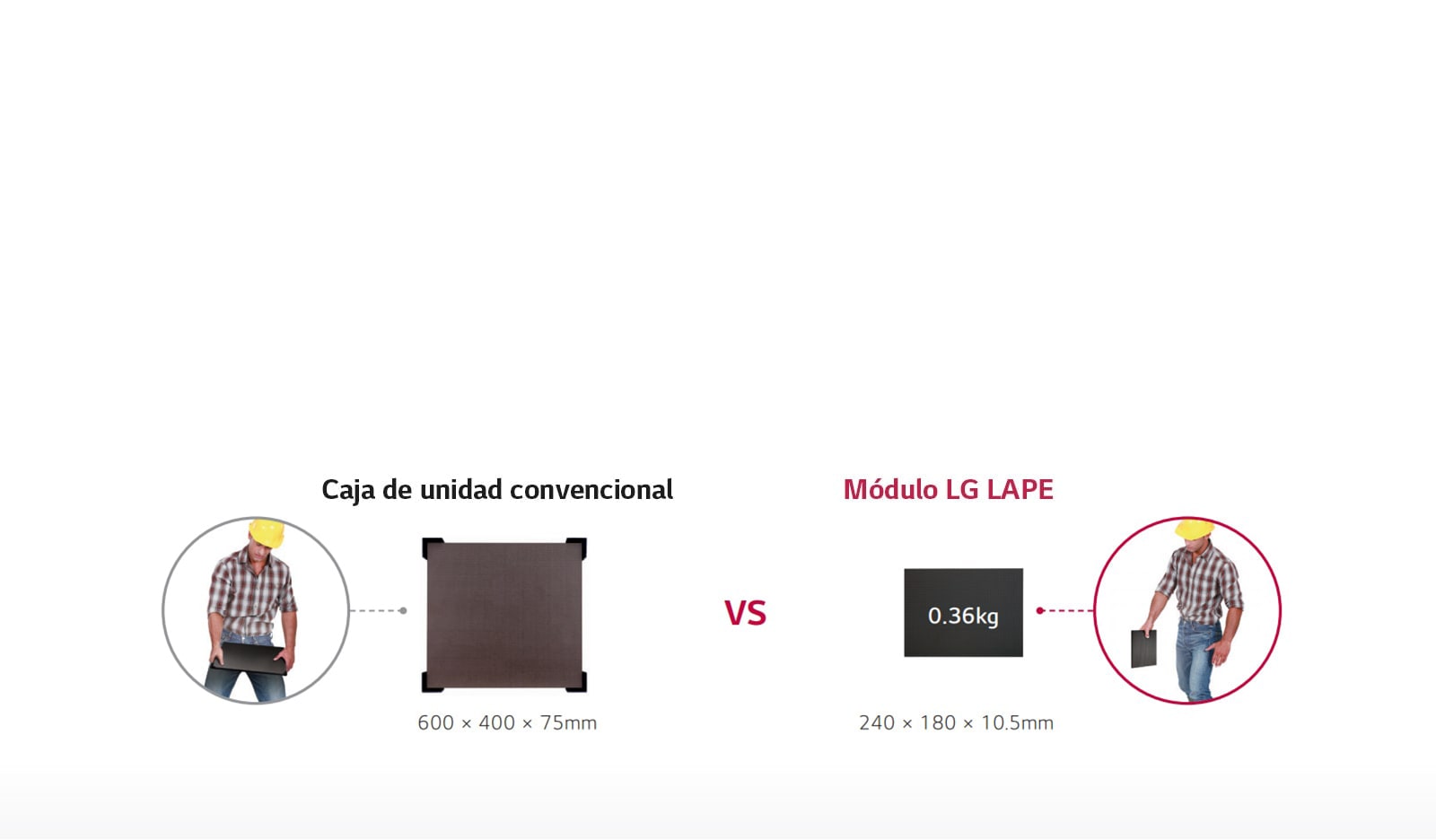 Caja de unidad convencional

600 × 400 × 75mm

VS

Módulo LG LAPE

0.36kg

240 × 180 × 10.5mm